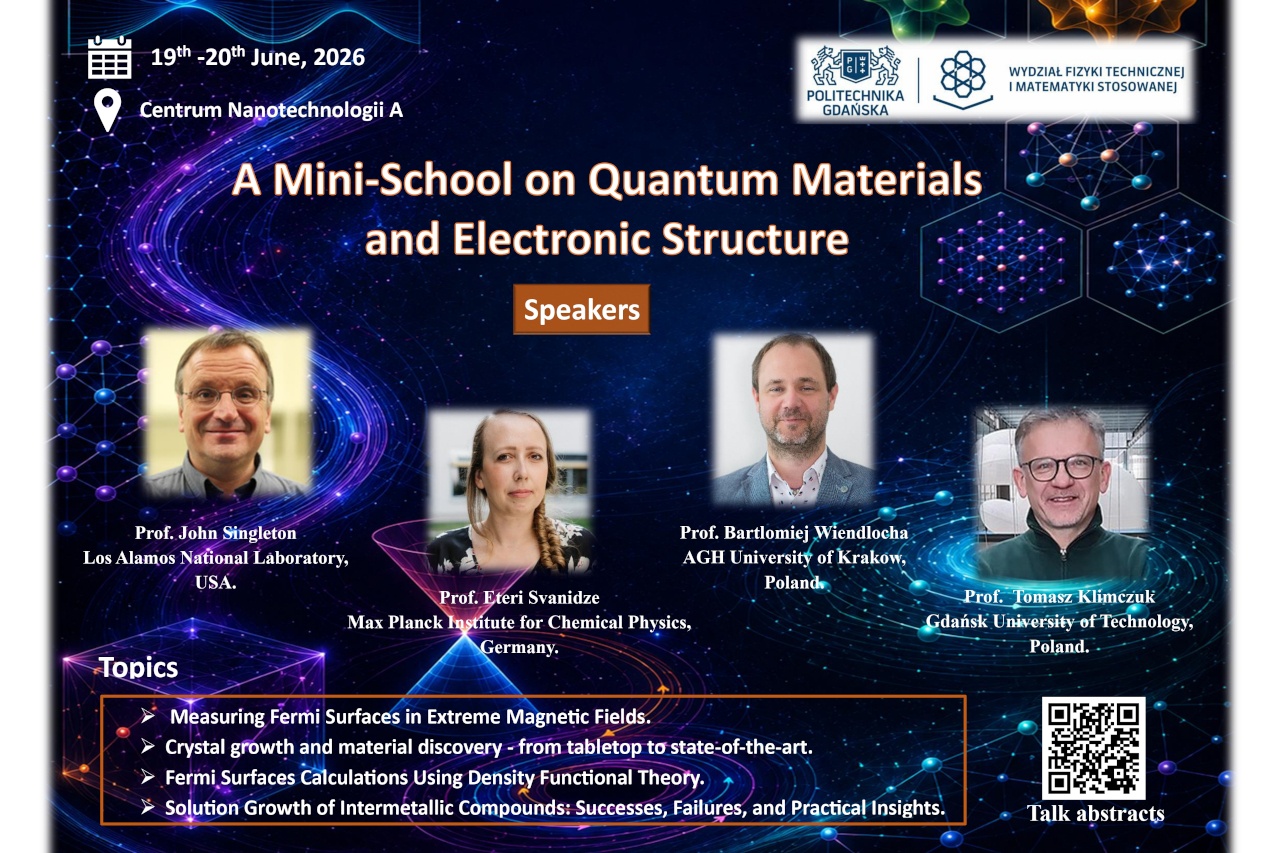 19$^{th}$ -20$^{th}$ June, 2026

Centrum Nanotechnologii A

POLITECHNIKA GDAŃSKA

WYDZIAŁ FIZYKI TECHNICZNEJ I MATEMATYKI STOSOWANEJ

A Mini-School on Quantum Materials and Electronic Structure

Speakers

Prof. John Singleton
Los Alamos National Laboratory, USA.

Prof. Eteri Svanidze
Max Planck Institute for Chemical Physics, Germany.

Prof. Bartlomiej Wiendlocha
AGH University of Krakow, Poland.

Prof. Tomasz Klimczuk
Gdańsk University of Technology, Poland.

Topics

➢ Measuring Fermi Surfaces in Extreme Magnetic Fields.
➢ Crystal growth and material discovery - from tabletop to state-of-the-art.
➢ Fermi Surfaces Calculations Using Density Functional Theory.
➢ Solution Growth of Intermetallic Compounds: Successes, Failures, and Practical Insights.

Talk abstracts